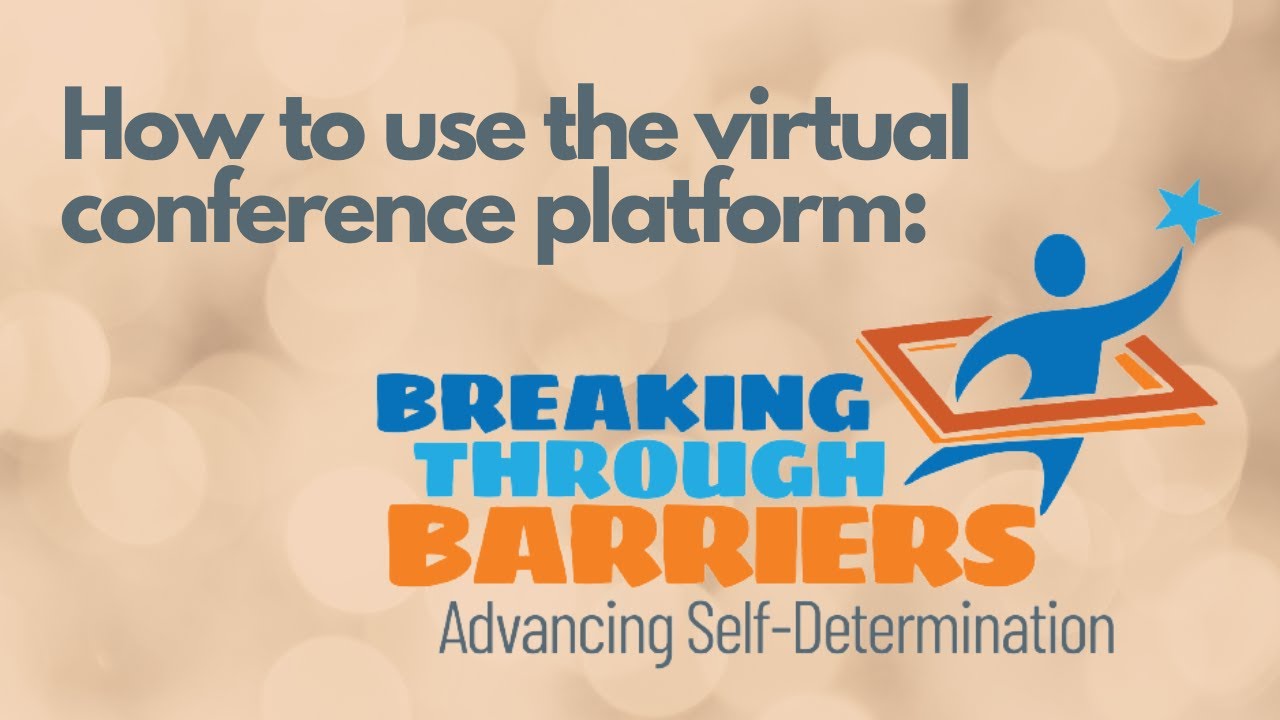 How to use the virtual conference platform:

BREAKING
THROUGH
BARRIERS
Advancing Self-Determination